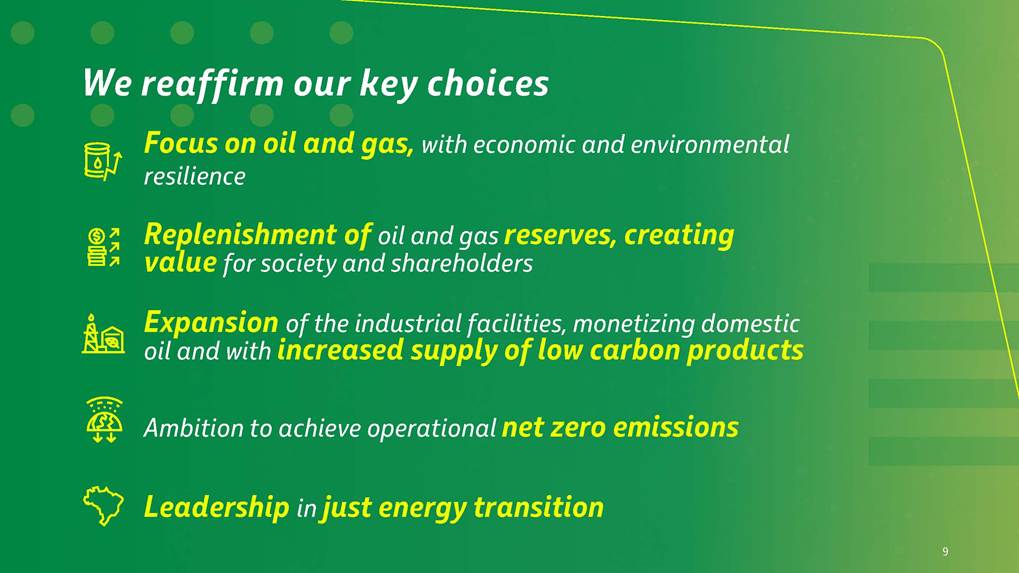 We reaffirm our key choices

Focus on oil and gas, with economic and environmental resilience

Replenishment of oil and gas reserves, creating value for society and shareholders

Expansion of the industrial facilities, monetizing domestic oil and with increased supply of low carbon products

Ambition to achieve operational net zero emissions

Leadership in just energy transition

9